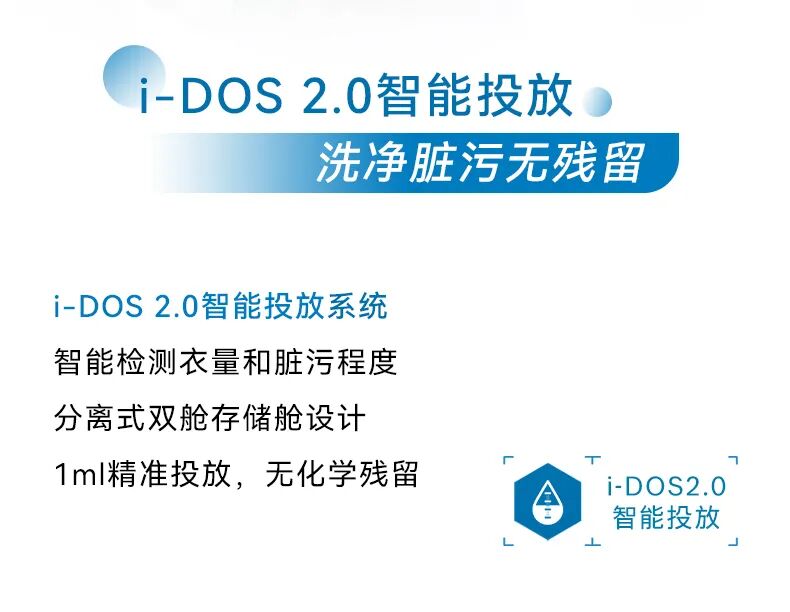 i-DOS 2.0智能投放

洗净脏污无残留

i-DOS 2.0智能投放系统

智能检测衣量和脏污程度

分离式双舱存储舱设计

1ml精准投放，无化学残留

i-DOS2.0
智能投放